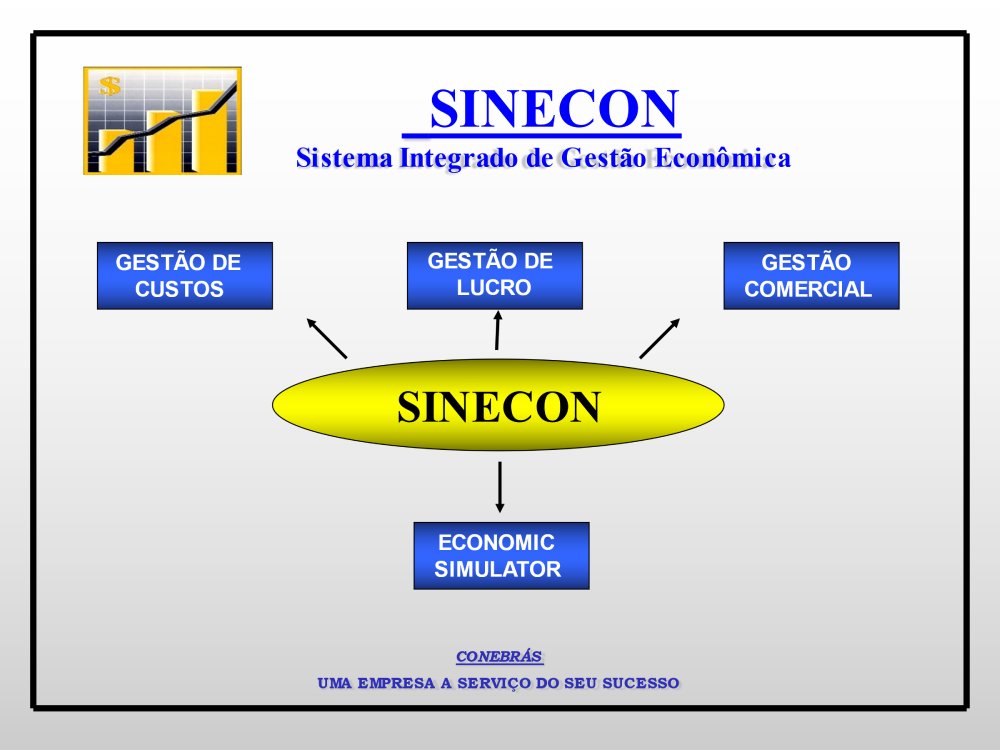 $

SINECON

Sistema Integrado de Gestão Econômica

GESTÃO DE CUSTOS

GESTÃO DE LUCRO

GESTÃO COMERCIAL

SINECON

ECONOMIC SIMULATOR

CONEBRÁS

UMA EMPRESA A SERVIÇO DO SEU SUCESSO